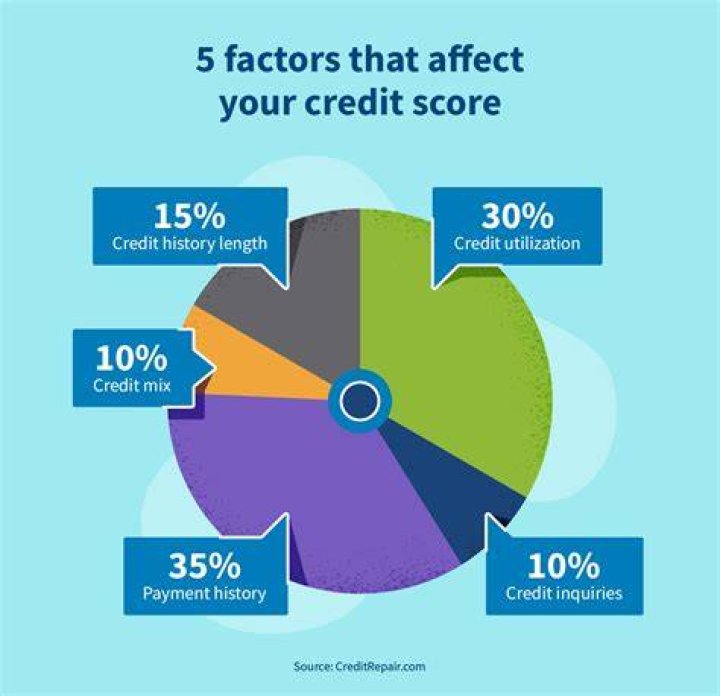 5 factors that affect your credit score

15%
Credit history length

30%
Credit utilization

10%
Credit mix

35%
Payment history

10%
Credit inquiries

Source: CreditRepair.com